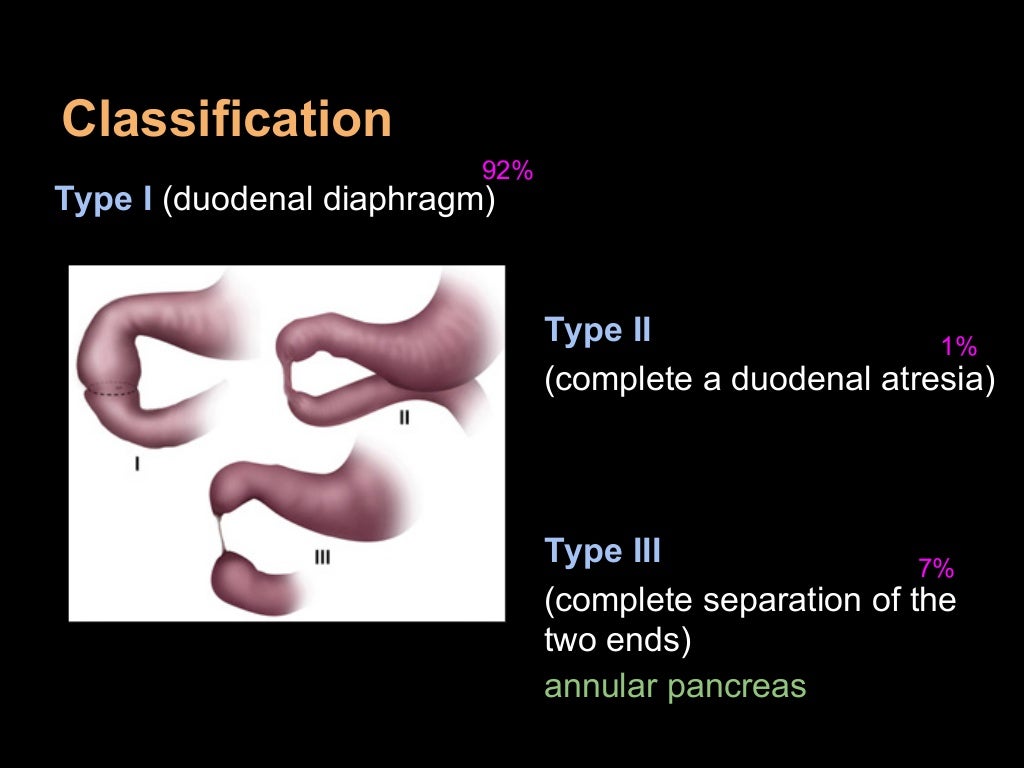 Classification

92%

Type I (duodenal diaphragm)

I

II

III

Type II

1%

(complete a duodenal atresia)

Type III

7%

(complete separation of the two ends)

annular pancreas